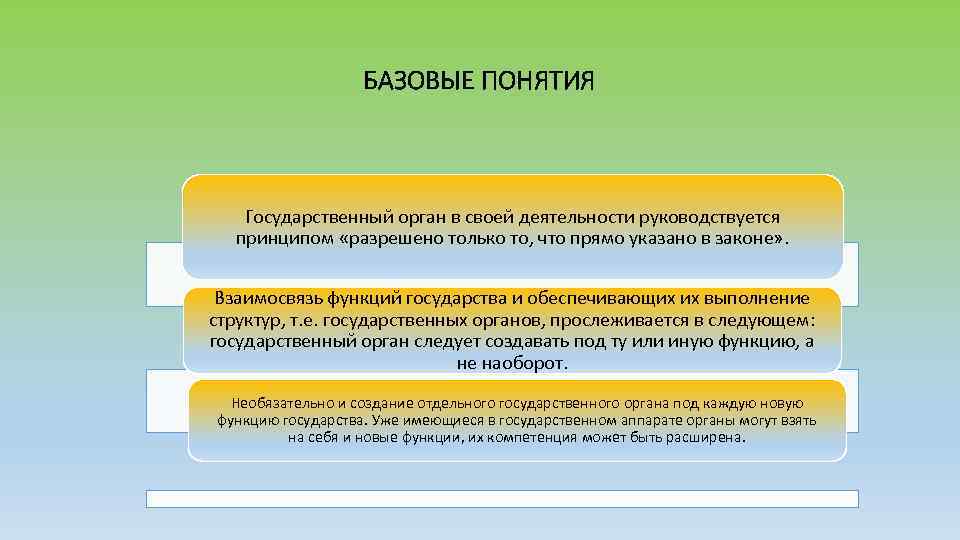 БАЗОВЫЕ ПОНЯТИЯ

Государственный орган в своей деятельности руководствуется принципом «разрешено только то, что прямо указано в законе».

Взаимосвязь функций государства и обеспечивающих их выполнение структур, т.е. государственных органов, прослеживается в следующем: государственный орган следует создавать под ту или иную функцию, а не наоборот.

Необязательно и создание отдельного государственного органа под каждую новую функцию государства. Уже имеющиеся в государственном аппарате органы могут взять на себя и новые функции, их компетенция может быть расширена.